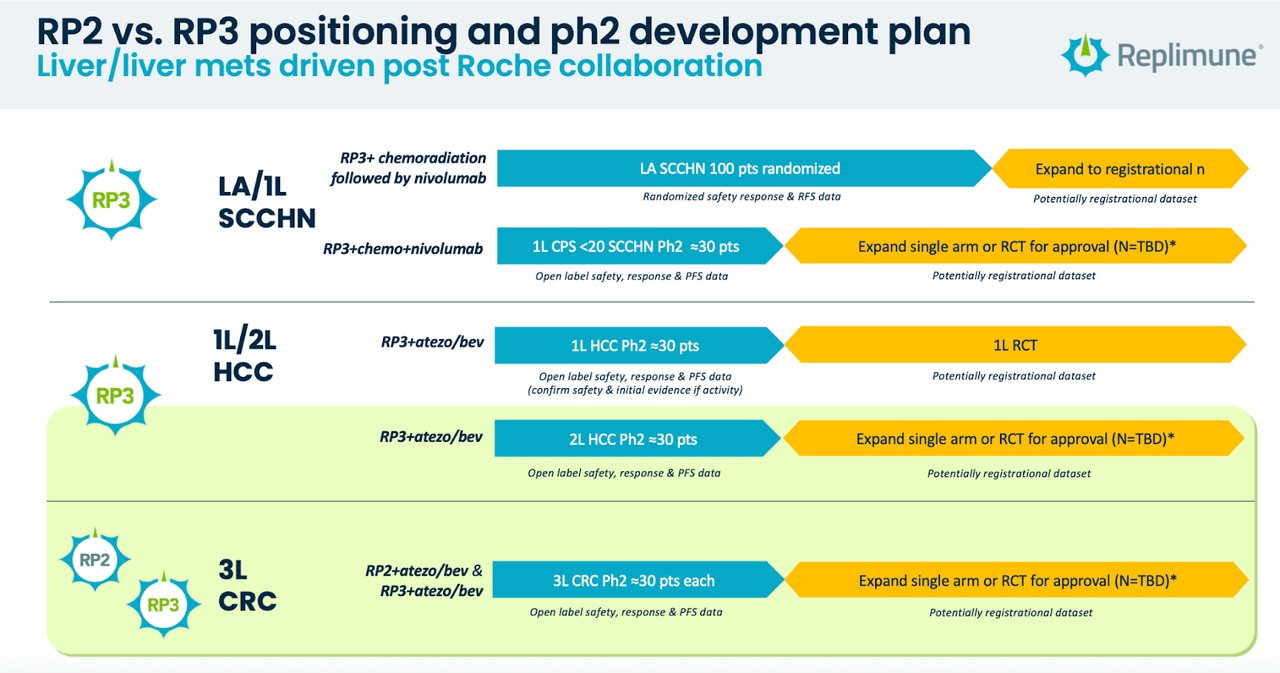 RP2 vs. RP3 positioning and ph2 development plan
Liver/liver mets driven post Roche collaboration

Replimune®

RP3

LA/1L SCCHN

RP3+ chemoradiation followed by nivolumab

LA SCCHN 100 pts randomized

Randomized safety response & RFS data

Expand to registrational n

Potentially registrational dataset

RP3+chemo+nivolumab

1L CPS <20 SCCHN Ph2 ≈30 pts

Open label safety, response & PFS data

Expand single arm or RCT for approval (N=TBD)*

Potentially registrational dataset

RP3

1L/2L HCC

RP3+atezo/bev

1L HCC Ph2 ≈30 pts

Open label safety, response & PFS data (confirm safety & initial evidence if activity)

1L RCT

Potentially registrational dataset

RP3+atezo/bev

2L HCC Ph2 ≈30 pts

Open label safety, response & PFS data

Expand single arm or RCT for approval (N=TBD)*

Potentially registrational dataset

RP2

RP3

3L CRC

RP2+atezo/bev & RP3+atezo/bev

3L CRC Ph2 ≈30 pts each

Open label safety, response & PFS data

Expand single arm or RCT for approval (N=TBD)*

Potentially registrational dataset